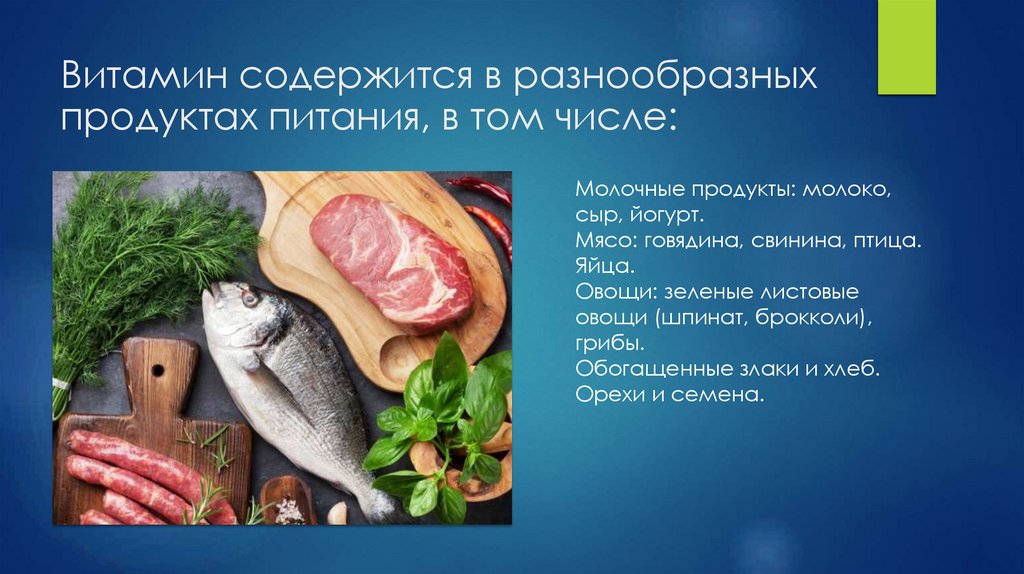 Витамин содержится в разнообразных продуктах питания, в том числе:

Молочные продукты: молоко, сыр, йогурт.
Мясо: говядина, свинина, птица.
Яйца.
Овощи: зеленые листовые овощи (шпинат, брокколи), грибы.
Обогащенные злаки и хлеб.
Орехи и семена.